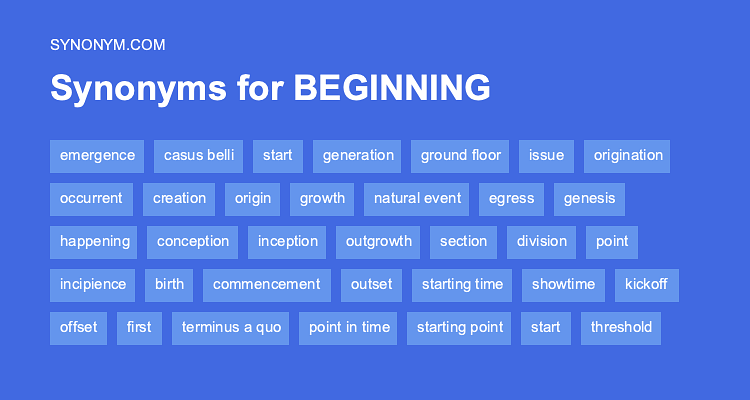 SYNONYM.COM

Synonyms for BEGINNING

emergence casus belli start generation ground floor issue origination

occurrent creation origin growth natural event egress genesis

happening conception inception outgrowth section division point

incipience birth commencement outset starting time showtime kickoff

offset first terminus a quo point in time starting point start threshold